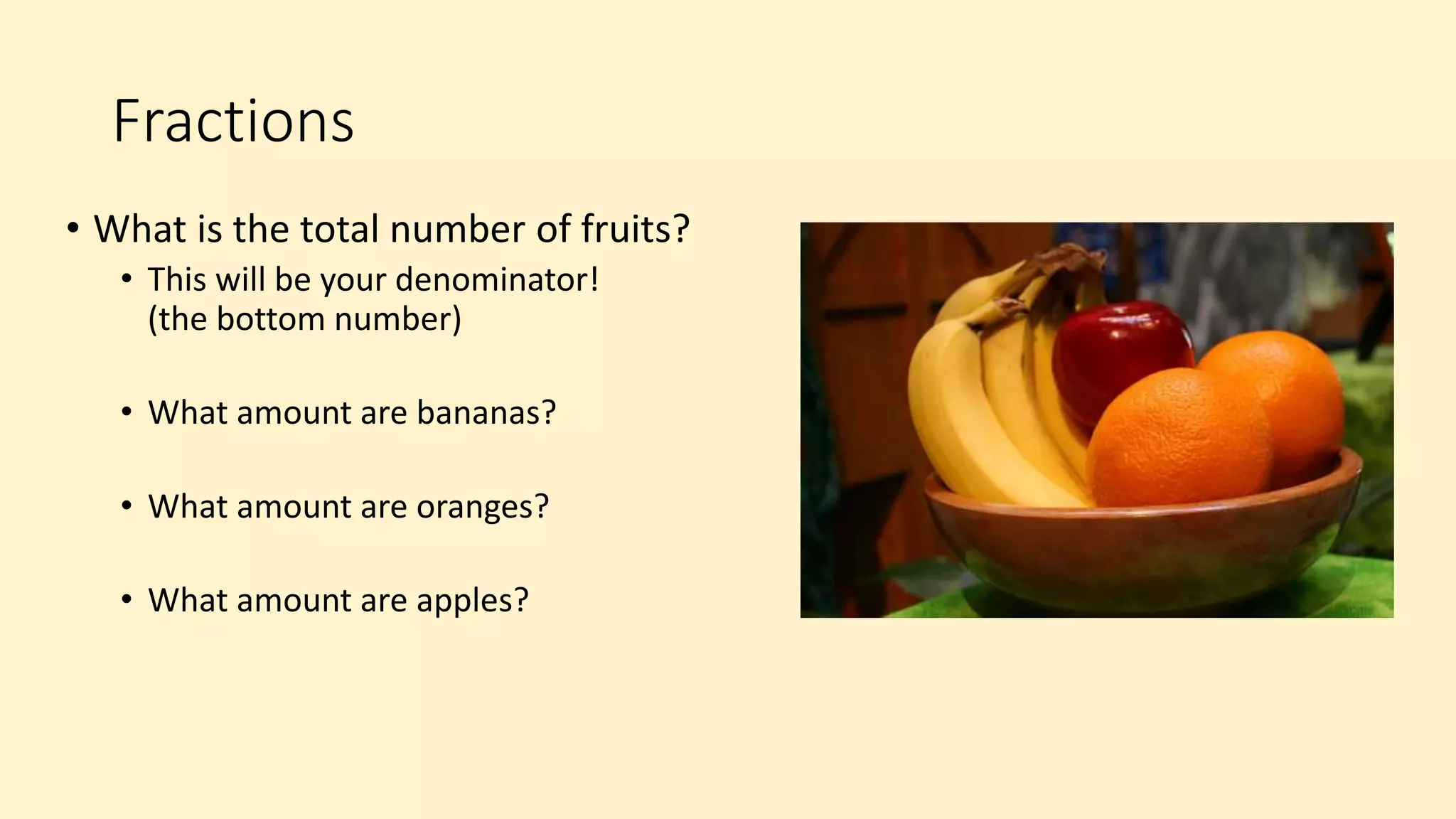 Fractions

• What is the total number of fruits?
  • This will be your denominator! (the bottom number)

  • What amount are bananas?

  • What amount are oranges?

  • What amount are apples?